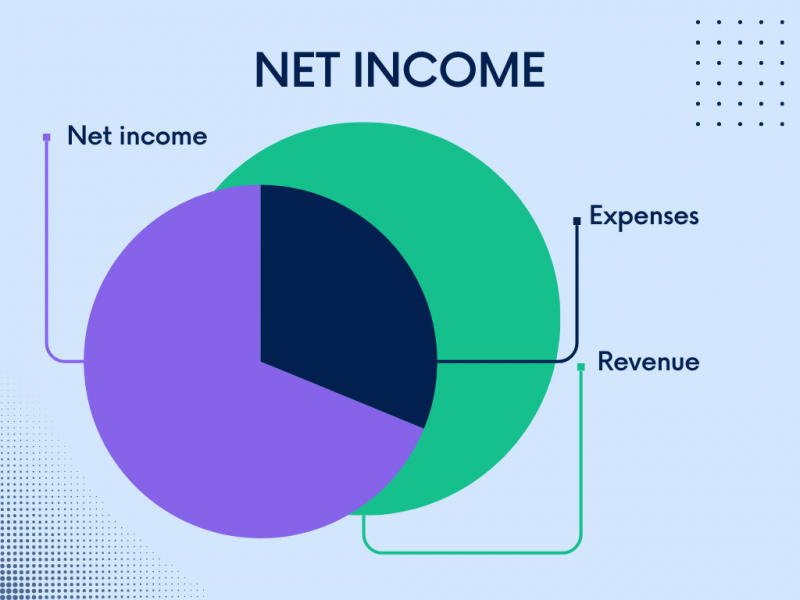 NET INCOME

Net income

Expenses

Revenue